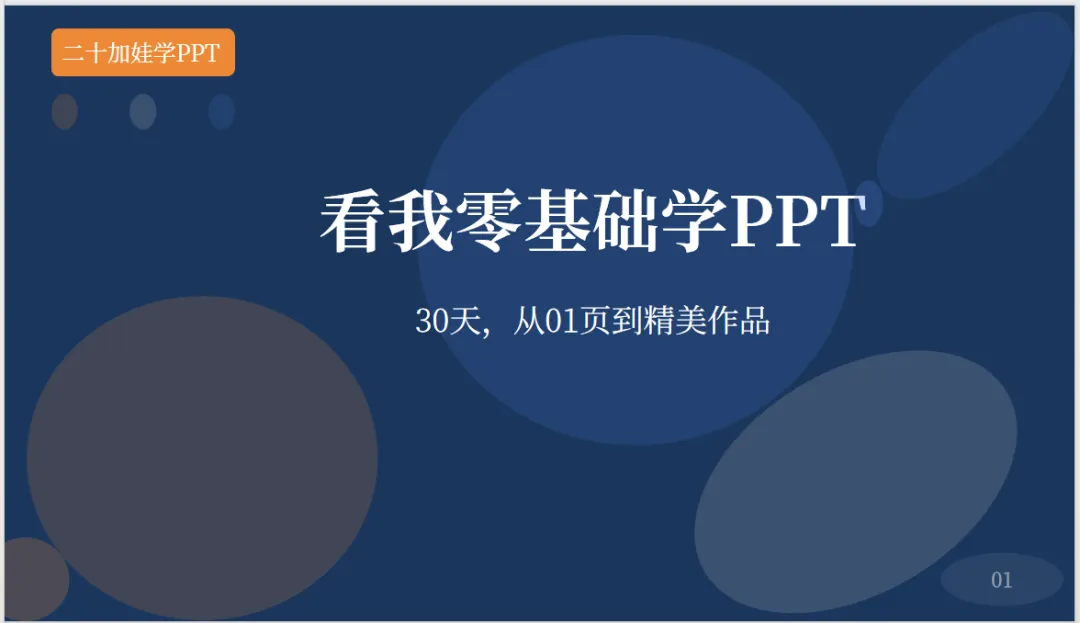 二十加娃学PPT

看我零基础学PPT

30天，从01页到精美作品

01